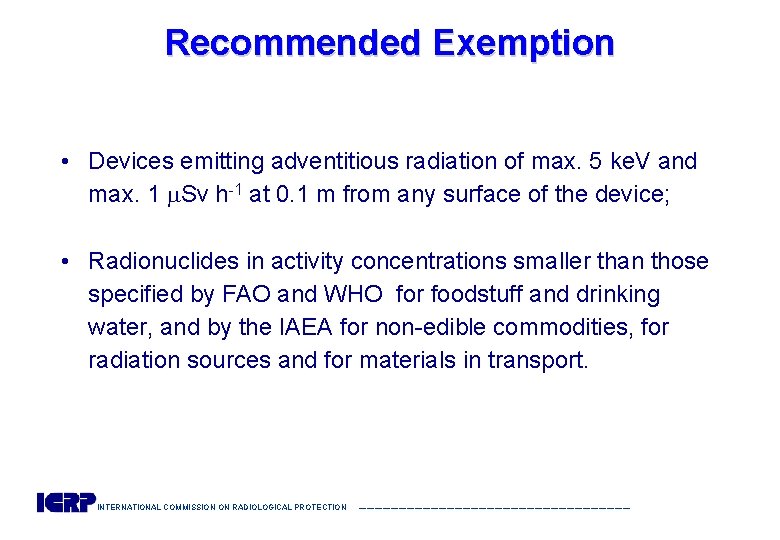 Recommended Exemption

• Devices emitting adventitious radiation of max. 5 keV and max. 1 $\mu$Sv h$^{-1}$ at 0.1 m from any surface of the device;

• Radionuclides in activity concentrations smaller than those specified by FAO and WHO for foodstuff and drinking water, and by the IAEA for non-edible commodities, for radiation sources and for materials in transport.

ICRP INTERNATIONAL COMMISSION ON RADIOLOGICAL PROTECTION